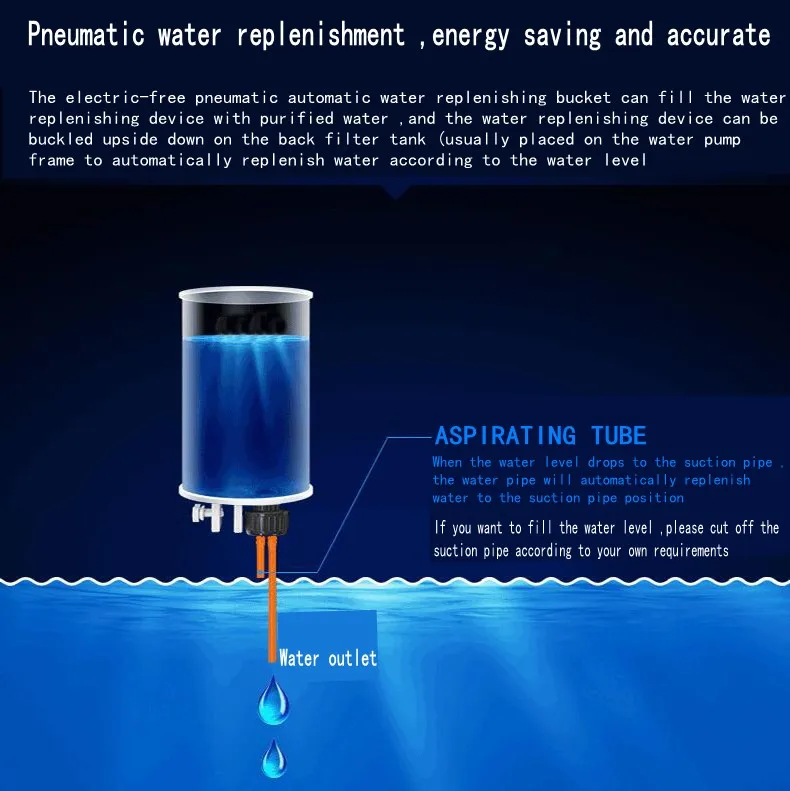 Pneumatic water replenishment ,energy saving and accurate

The electric-free pneumatic automatic water replenishing bucket can fill the water replenishing device with purified water ,and the water replenishing device can be buckled upside down on the back filter tank (usually placed on the water pump frame to automatically replenish water according to the water level

ASPIRATING TUBE

When the water level drops to the suction pipe , the water pipe will automatically replenish water to the suction pipe position

If you want to fill the water level ,please cut off the suction pipe according to your own requirements

Water outlet